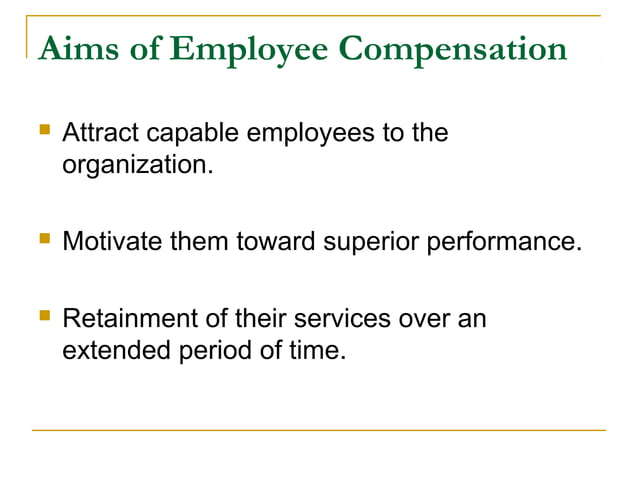 Aims of Employee Compensation

- Attract capable employees to the organization.

- Motivate them toward superior performance.

- Retainment of their services over an extended period of time.